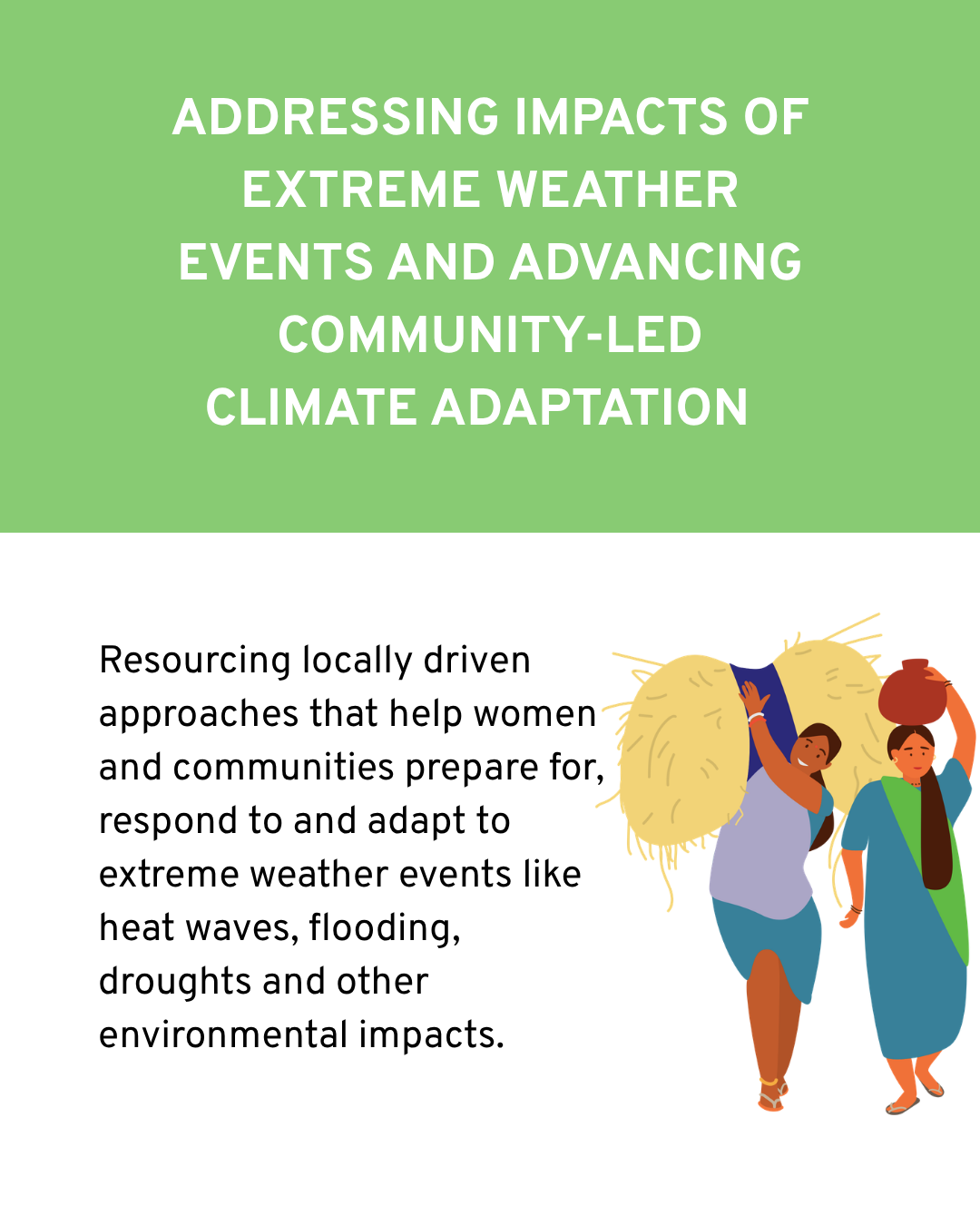 ADDRESSING IMPACTS OF EXTREME WEATHER EVENTS AND ADVANCING COMMUNITY-LED CLIMATE ADAPTATION

Resourcing locally driven approaches that help women and communities prepare for, respond to and adapt to extreme weather events like heat waves, flooding, droughts and other environmental impacts.